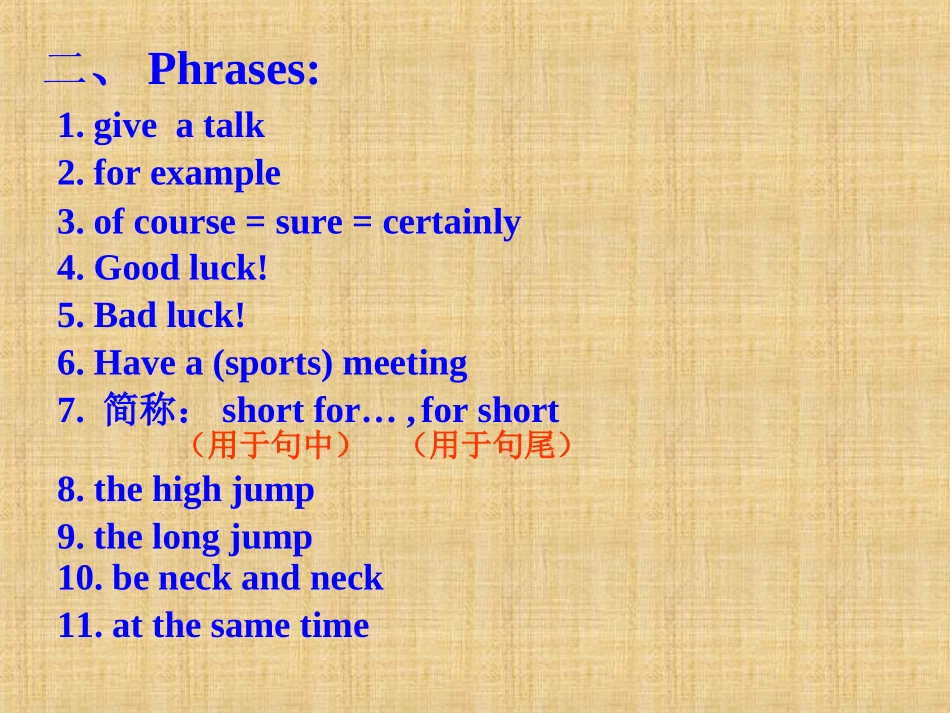 二、 Phrases:

1. give a talk
2. for example
3. of course = sure = certainly
4. Good luck!
5. Bad luck!
6. Have a (sports) meeting
7. 简称： short for… , for short
（用于句中） （用于句尾）
8. the high jump
9. the long jump
10. be neck and neck
11. at the same time